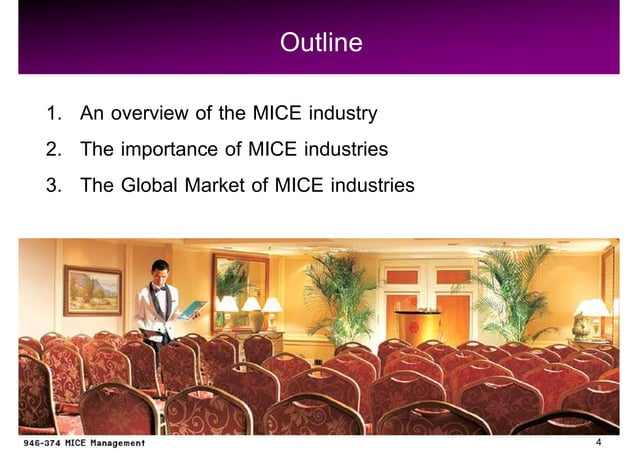 Outline

1. An overview of the MICE industry
2. The importance of MICE industries
3. The Global Market of MICE industries

946-374 MICE Management

4